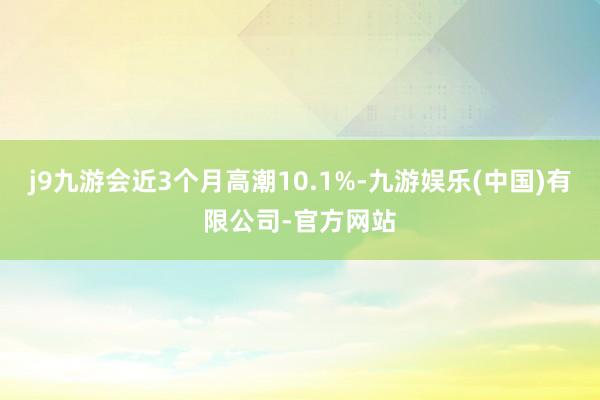 j9九游会近3个月高潮10.1%-九游娱乐(中国)有限公司-官方网站